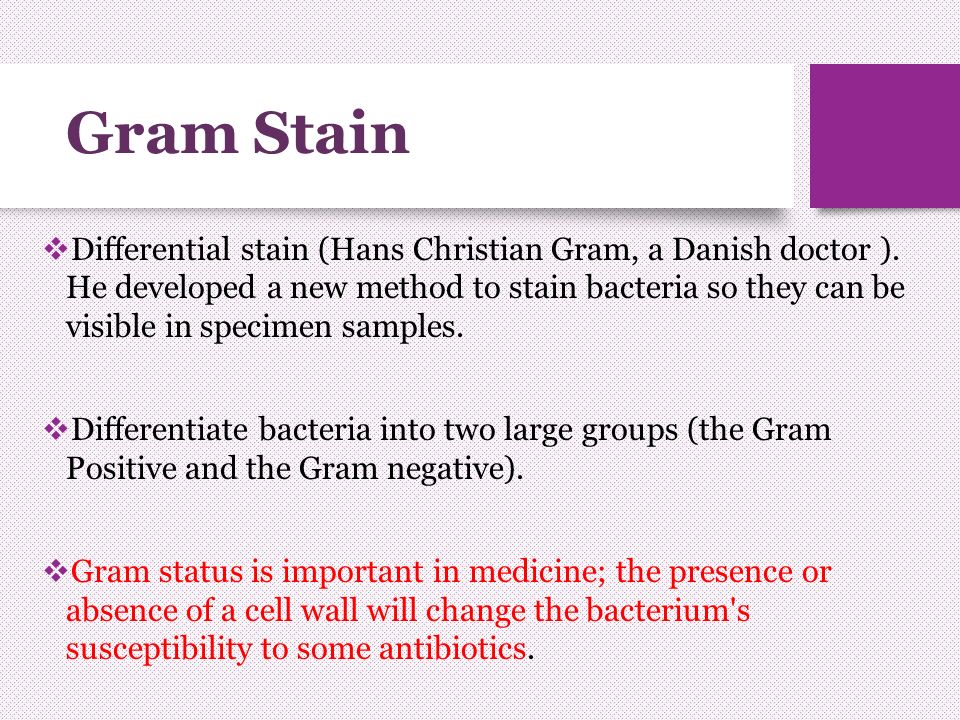 Gram Stain

❖Differential stain (Hans Christian Gram, a Danish doctor ). He developed a new method to stain bacteria so they can be visible in specimen samples.

❖Differentiate bacteria into two large groups (the Gram Positive and the Gram negative).

❖Gram status is important in medicine; the presence or absence of a cell wall will change the bacterium's susceptibility to some antibiotics.